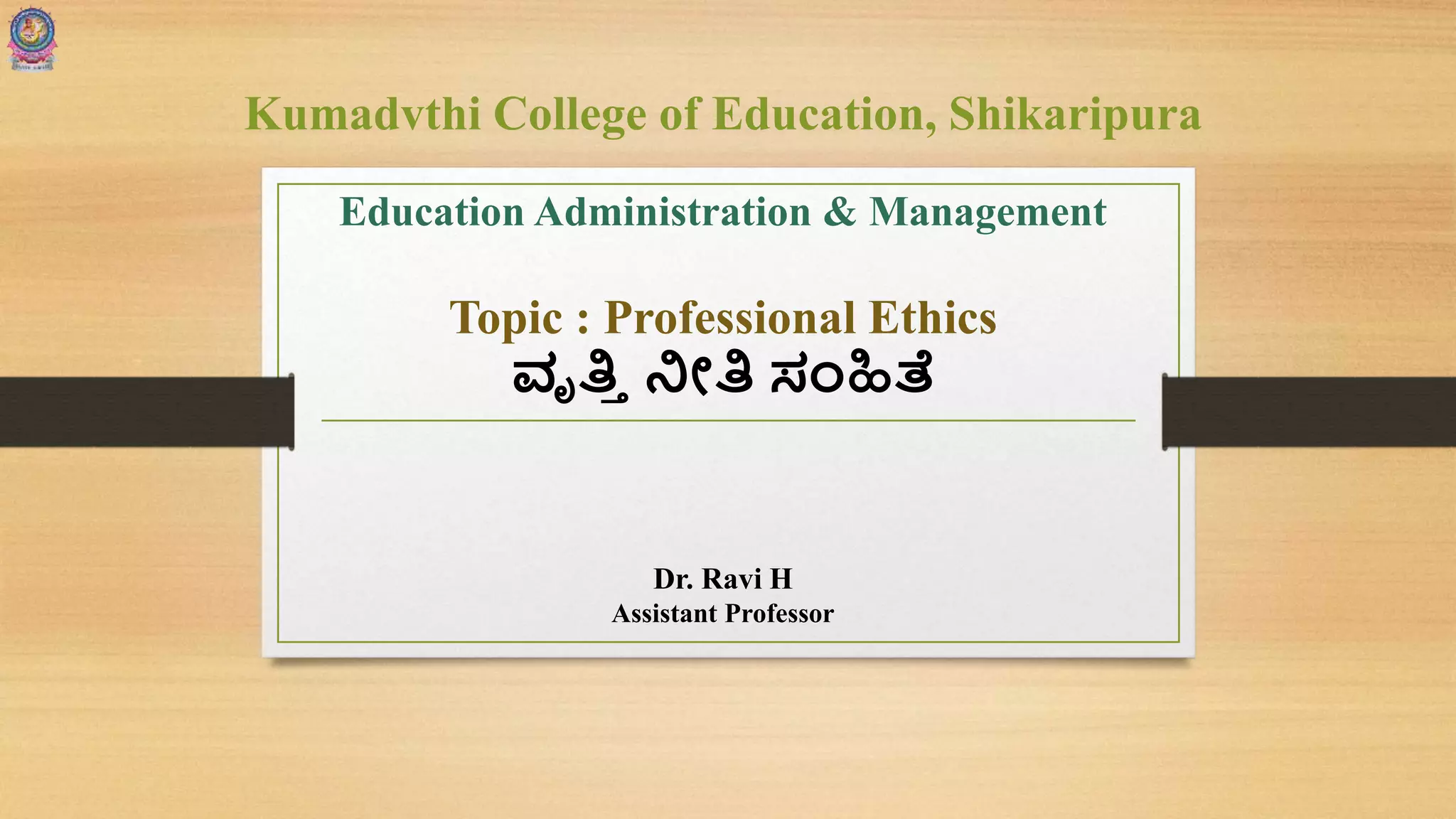 Kumadvthi College of Education, Shikaripura

Education Administration & Management

Topic : Professional Ethics
ವೃತ್ತಿ ನೀತಿ ಸಂಹಿತೆ

Dr. Ravi H
Assistant Professor